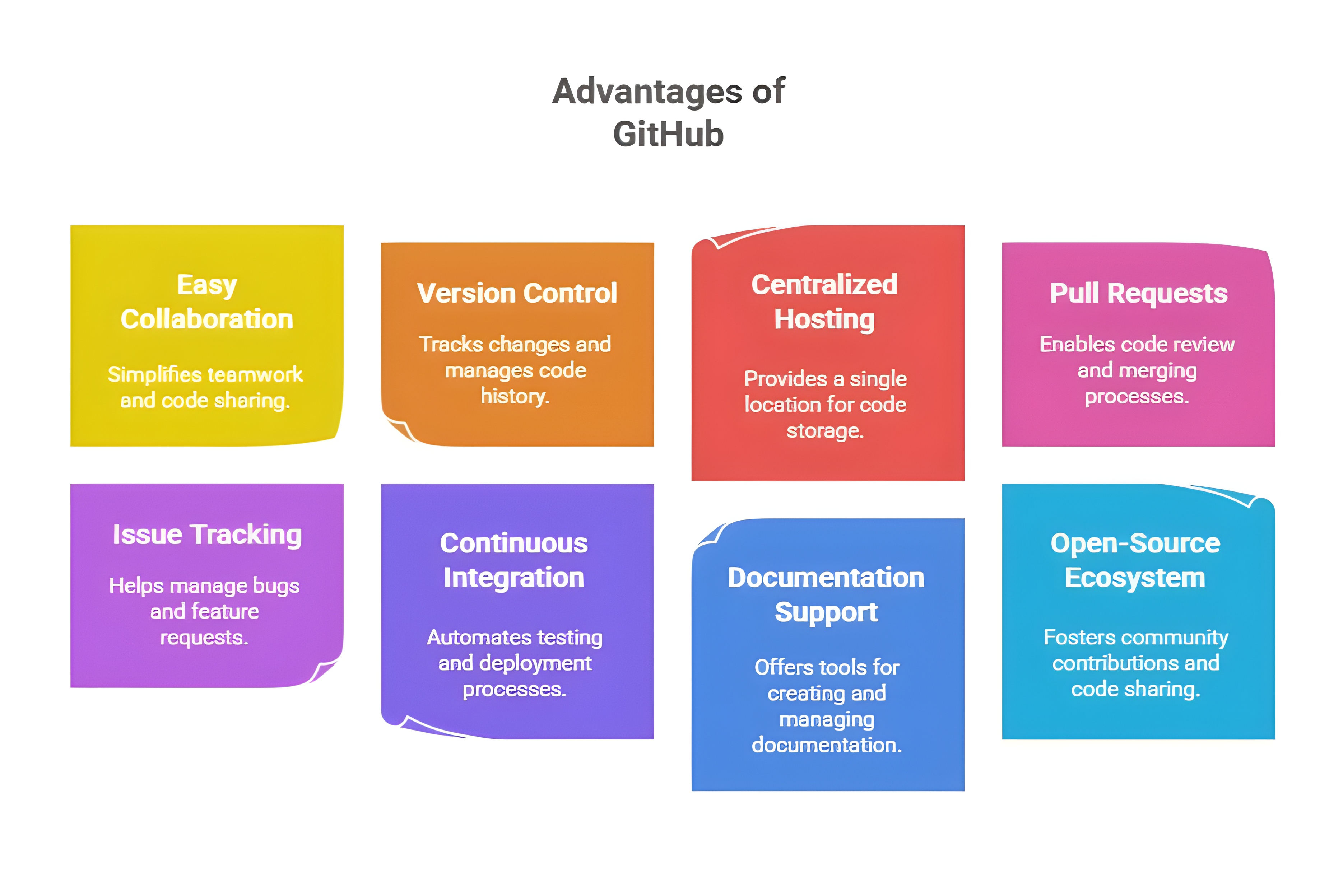 Advantages of GitHub

Easy Collaboration

Simplifies teamwork and code sharing.

Version Control

Tracks changes and manages code history.

Centralized Hosting

Provides a single location for code storage.

Pull Requests

Enables code review and merging processes.

Issue Tracking

Helps manage bugs and feature requests.

Continuous Integration

Automates testing and deployment processes.

Documentation Support

Offers tools for creating and managing documentation.

Open-Source Ecosystem

Fosters community contributions and code sharing.